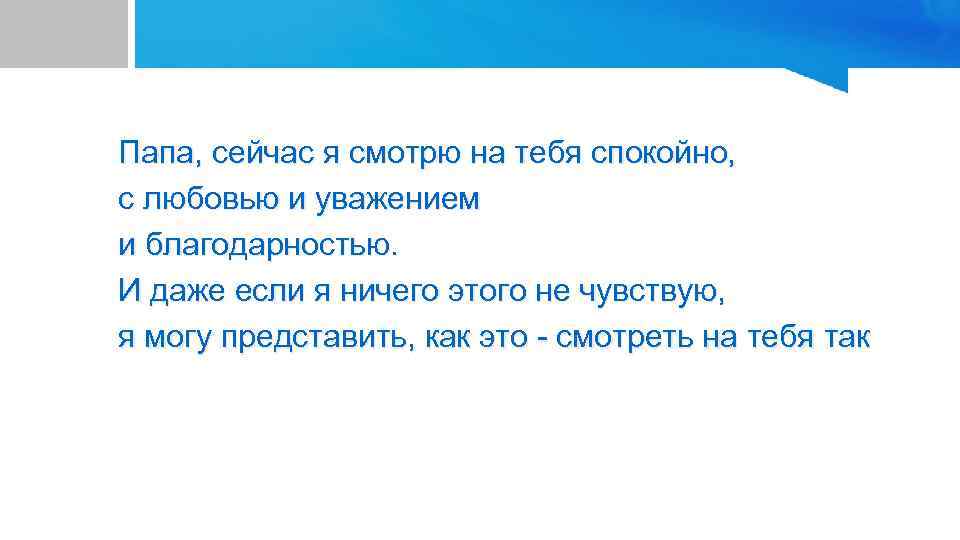 Папа, сейчас я смотрю на тебя спокойно,
с любовью и уважением
и благодарностью.
И даже если я ничего этого не чувствую,
я могу представить, как это - смотреть на тебя так